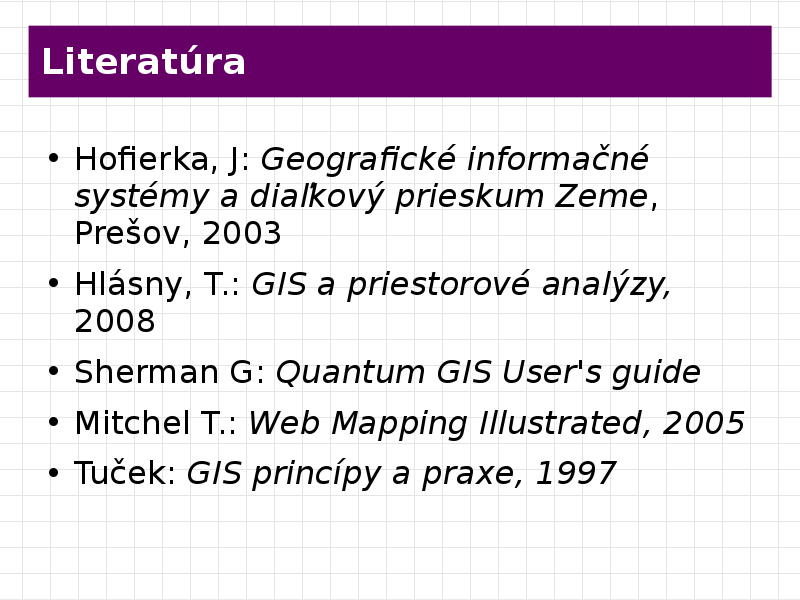 Literatúra

• Hofierka, J: Geografické informačné systémy a diaľkový prieskum Zeme, Prešov, 2003
• Hlásny, T.: GIS a priestorové analýzy, 2008
• Sherman G: Quantum GIS User's guide
• Mitchel T.: Web Mapping Illustrated, 2005
• Tuček: GIS princípy a praxe, 1997